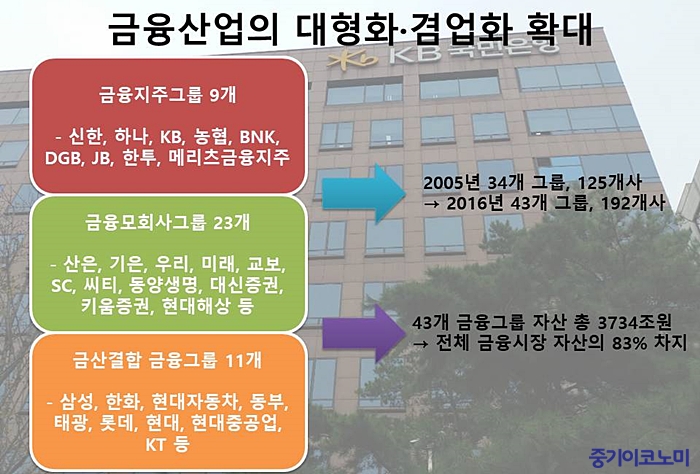 금융산업의 대형화·겸업화 확대

KB 국민은행

금융지주그룹 9개

- 신한, 하나, KB, 농협, BNK, DGB, JB, 한투, 메리츠금융지주

금융모회사그룹 23개

- 산은, 기은, 우리, 미래, 교보, SC, 씨티, 동양생명, 대신증권, 키움증권, 현대해상 등

금산결합 금융그룹 11개

- 삼성, 한화, 현대자동차, 동부, 태광, 롯데, 현대, 현대중공업, KT 등

2005년 34개 그룹, 125개사
→ 2016년 43개 그룹, 192개사

43개 금융그룹 자산 총 3734조원
→ 전체 금융시장 자산의 83% 차지

중기이코노미